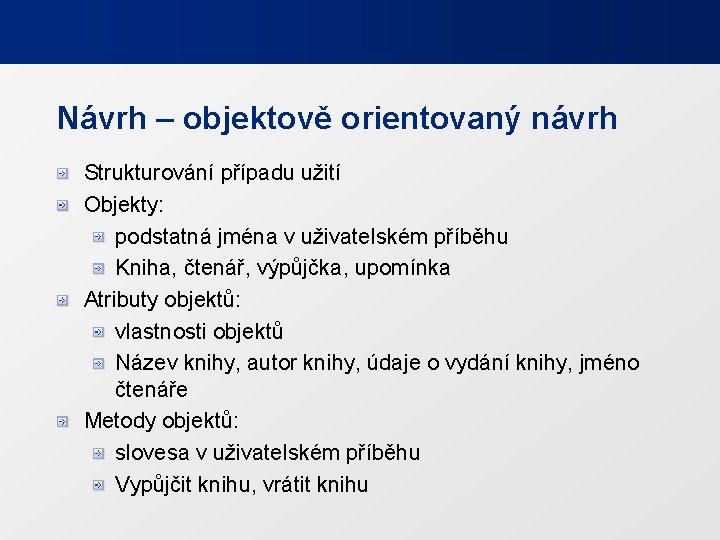 Návrh – objektově orientovaný návrh

Strukturování případu užití

Objekty:

podstatná jména v uživatelském příběhu

Kniha, čtenář, výpůjčka, upomínka

Atributy objektů:

vlastnosti objektů

Název knihy, autor knihy, údaje o vydání knihy, jméno čtenáře

Metody objektů:

slovesa v uživatelském příběhu

Vypůjčit knihu, vrátit knihu